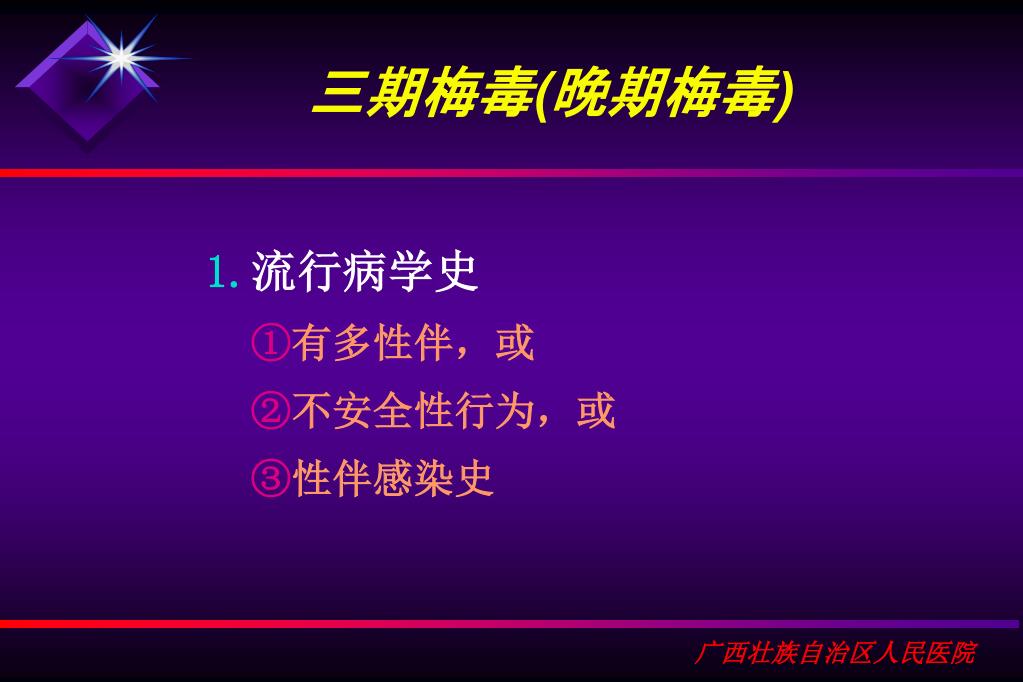 三期梅毒(晚期梅毒)

1. 流行病学史

①有多性伴，或

②不安全性行为，或

③性伴感染史

广西壮族自治区人民医院